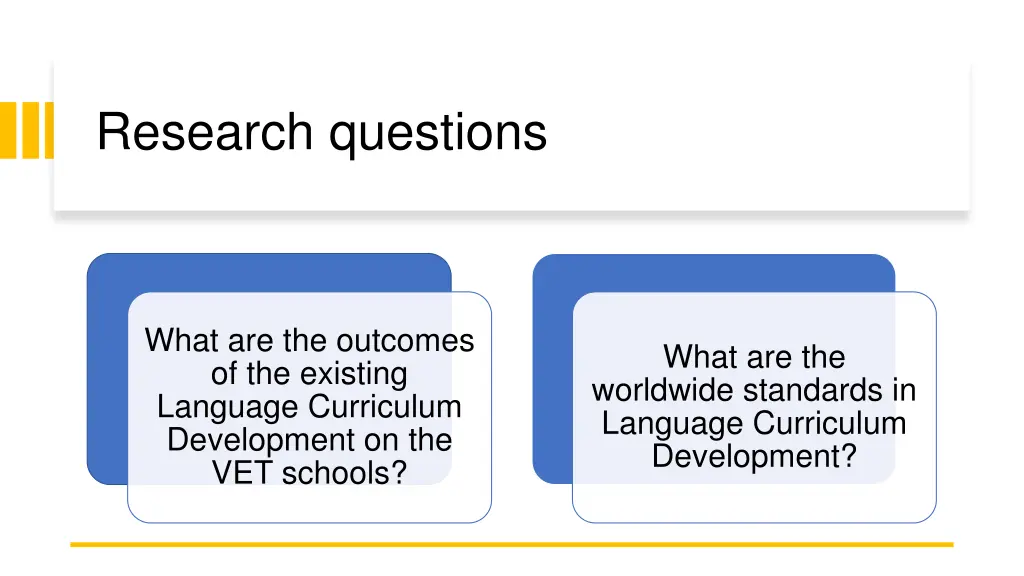 Research questions

What are the outcomes of the existing Language Curriculum Development on the VET schools?

What are the worldwide standards in Language Curriculum Development?